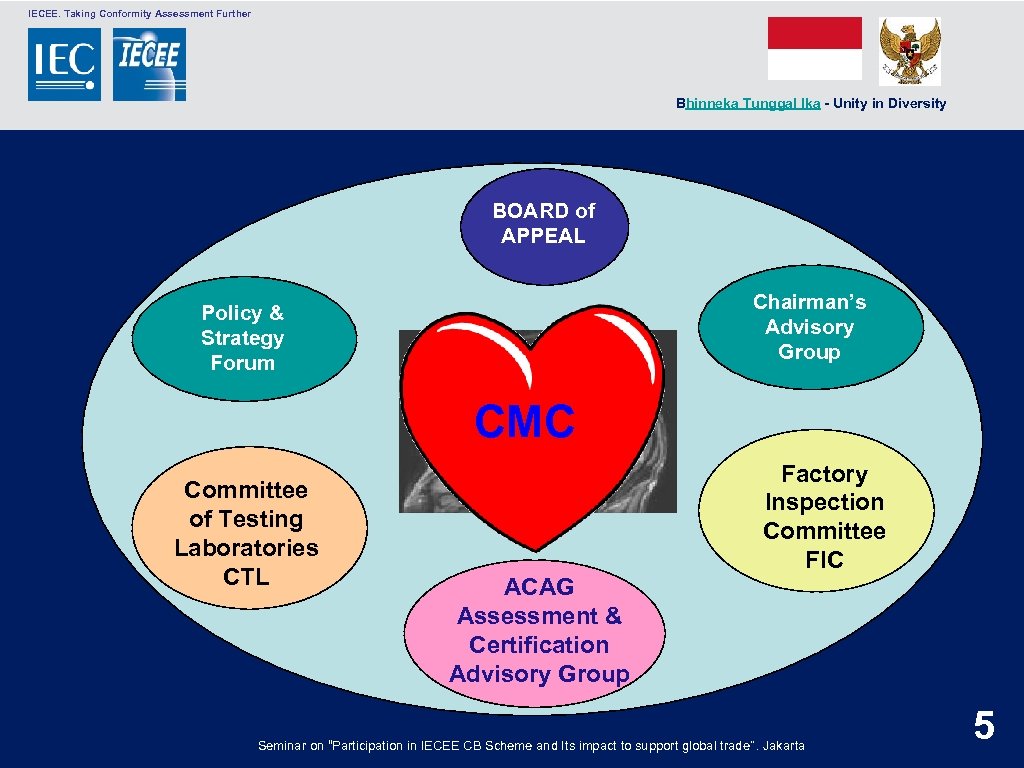 IECEE. Taking Conformity Assessment Further

IEC IECEE

Bhinneka Tunggal Ika - Unity in Diversity

BOARD of APPEAL

Policy & Strategy Forum

Chairman's Advisory Group

CMC

Committee of Testing Laboratories CTL

Factory Inspection Committee FIC

ACAG Assessment & Certification Advisory Group

Seminar on "Participation in IECEE CB Scheme and Its impact to support global trade". Jakarta

5